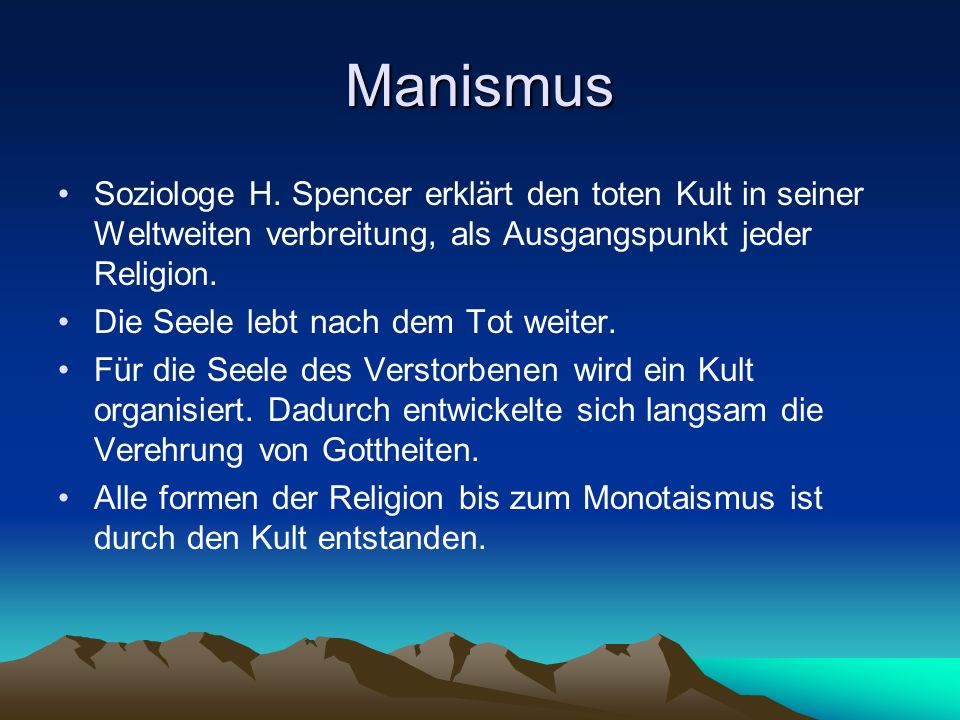 Manismus

• Soziologe H. Spencer erklärt den toten Kult in seiner Weltweiten verbreitung, als Ausgangspunkt jeder Religion.

• Die Seele lebt nach dem Tot weiter.

• Für die Seele des Verstorbenen wird ein Kult organisiert. Dadurch entwickelte sich langsam die Verehrung von Gottheiten.

• Alle formen der Religion bis zum Monotaismus ist durch den Kult entstanden.